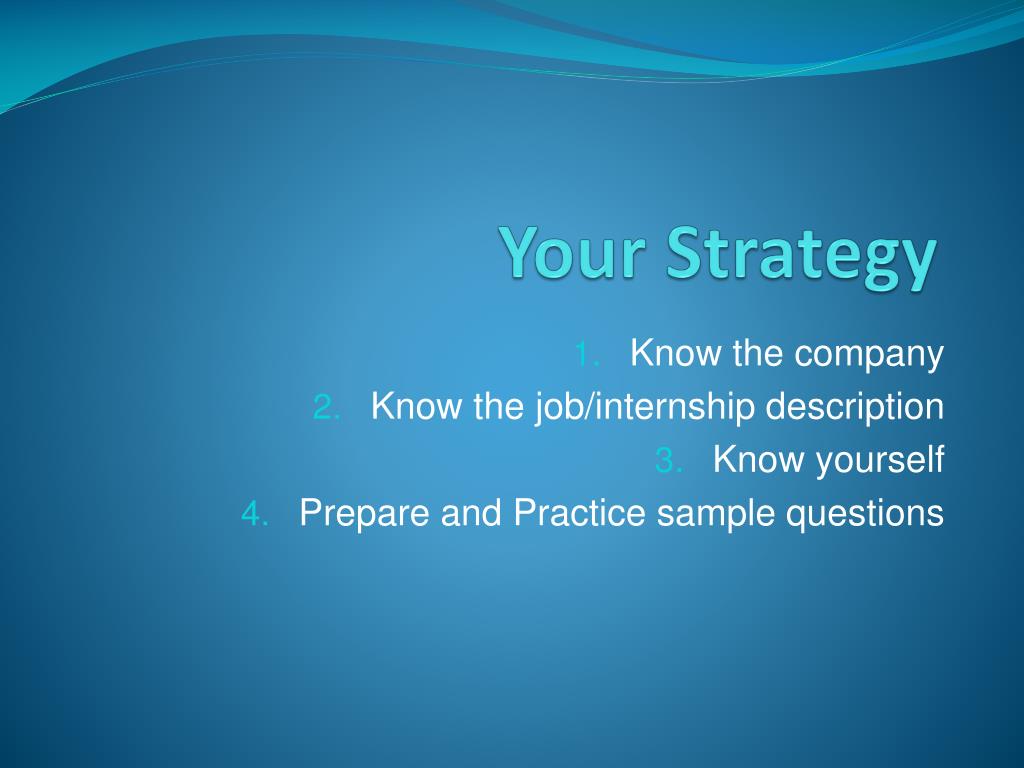 Your Strategy

1. Know the company
2. Know the job/internship description
3. Know yourself
4. Prepare and Practice sample questions